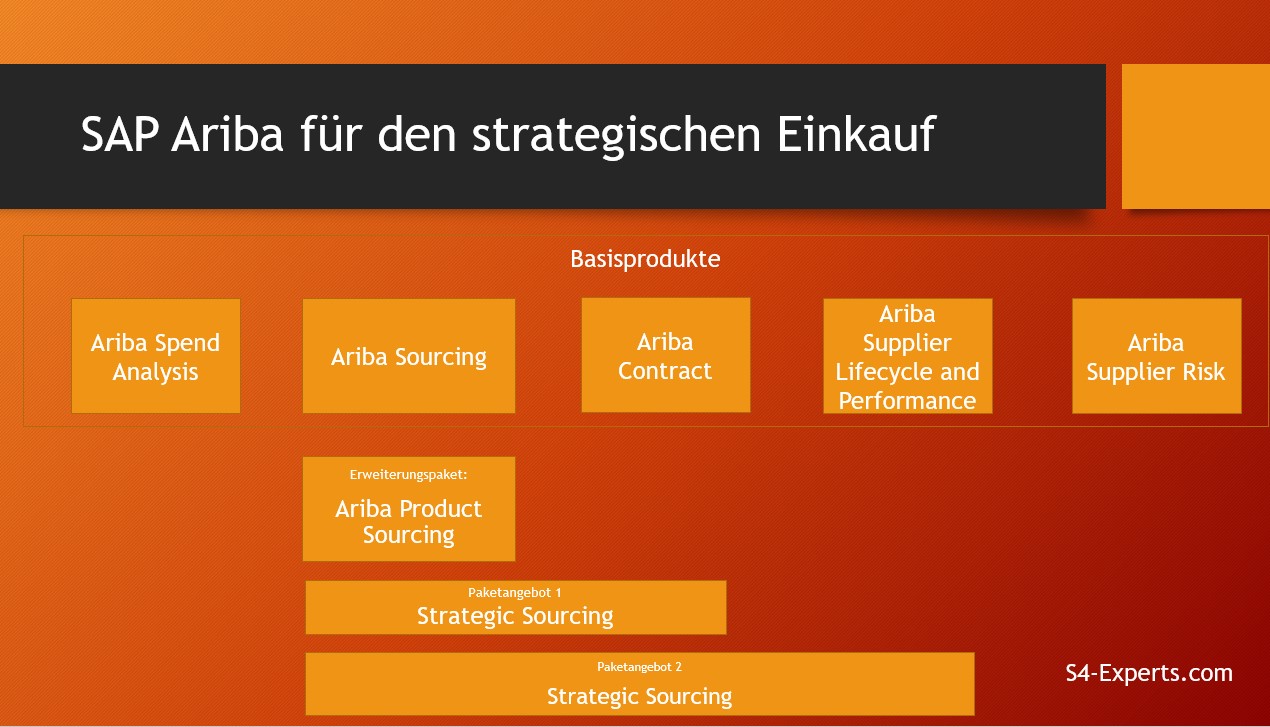 SAP Ariba für den strategischen Einkauf

Basisprodukte

Ariba Spend Analysis

Ariba Sourcing

Ariba Contract

Ariba Supplier Lifecycle and Performance

Ariba Supplier Risk

Erweiterungspaket:

Ariba Product Sourcing

Paketangebot 1

Strategic Sourcing

Paketangebot 2

Strategic Sourcing

S4-Experts.com